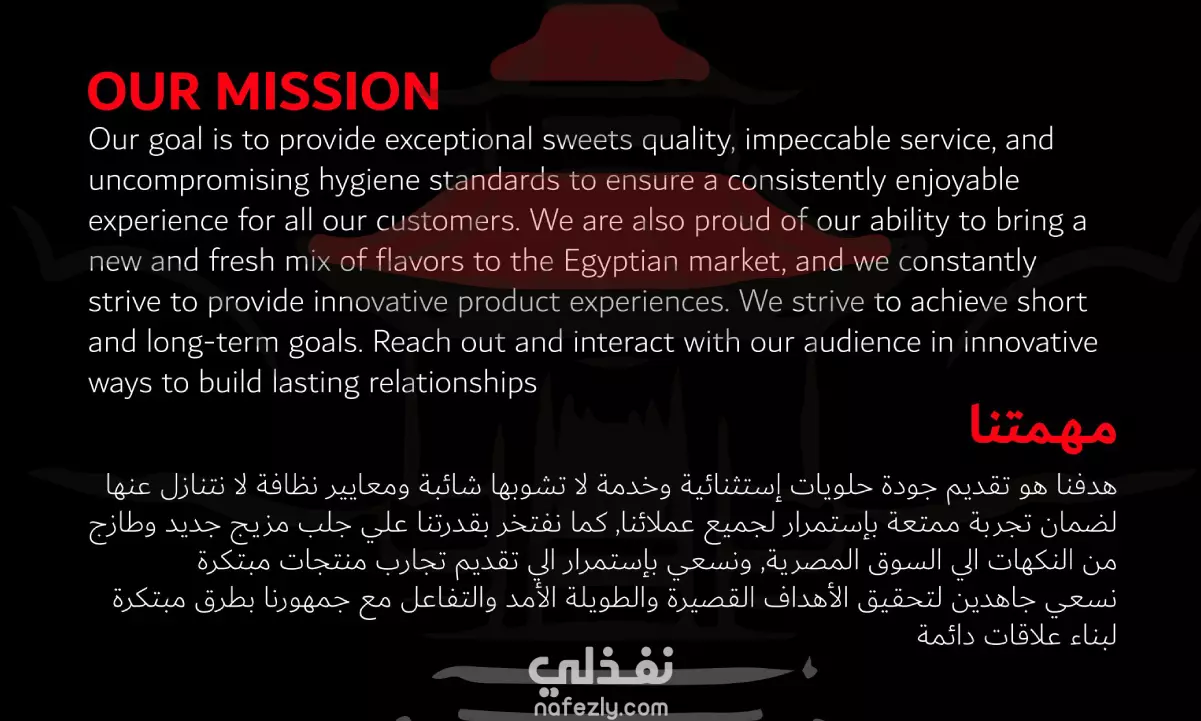 OUR MISSION

Our goal is to provide exceptional sweets quality, impeccable service, and uncompromising hygiene standards to ensure a consistently enjoyable experience for all our customers. We are also proud of our ability to bring a new and fresh mix of flavors to the Egyptian market, and we constantly strive to provide innovative product experiences. We strive to achieve short and long-term goals. Reach out and interact with our audience in innovative ways to build lasting relationships

مهمتنا

هدفنا هو تقديم جودة حلويات إستثنائية وخدمة لا تشوبها شائبة ومعايير نظافة لا نتنازل عنها لضمان تجربة ممتعة بإستمرار لجميع عملائنا, كما نفتخر بقدرتنا علي جلب مزيج جديد وطازج من النكهات الي السوق المصرية, ونسعي بإستمرار الي تقديم تجارب منتجات مبتكرة
نسعي جاهدين لتحقيق الأهداف القصيرة والطويلة الأمد والتفاعل مع جمهورنا بطرق مبتكرة لبناء علاقات دائمة

نفذلي
nafezly.com